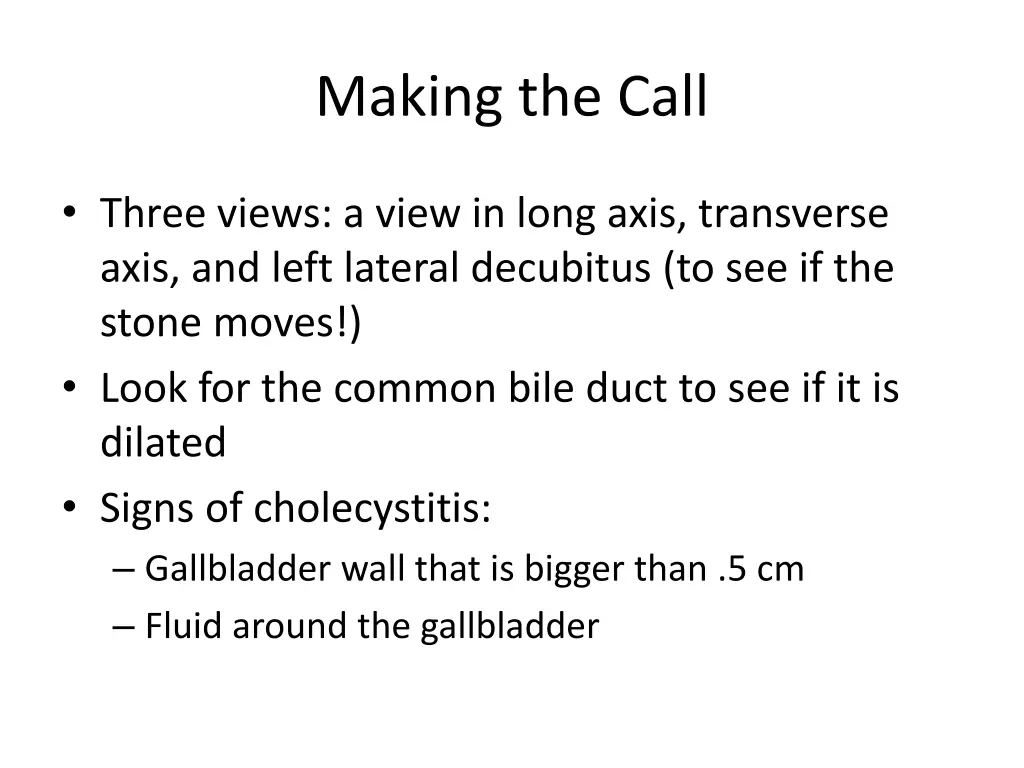 Making the Call

• Three views: a view in long axis, transverse axis, and left lateral decubitus (to see if the stone moves!)
• Look for the common bile duct to see if it is dilated
• Signs of cholecystitis:
– Gallbladder wall that is bigger than .5 cm
– Fluid around the gallbladder